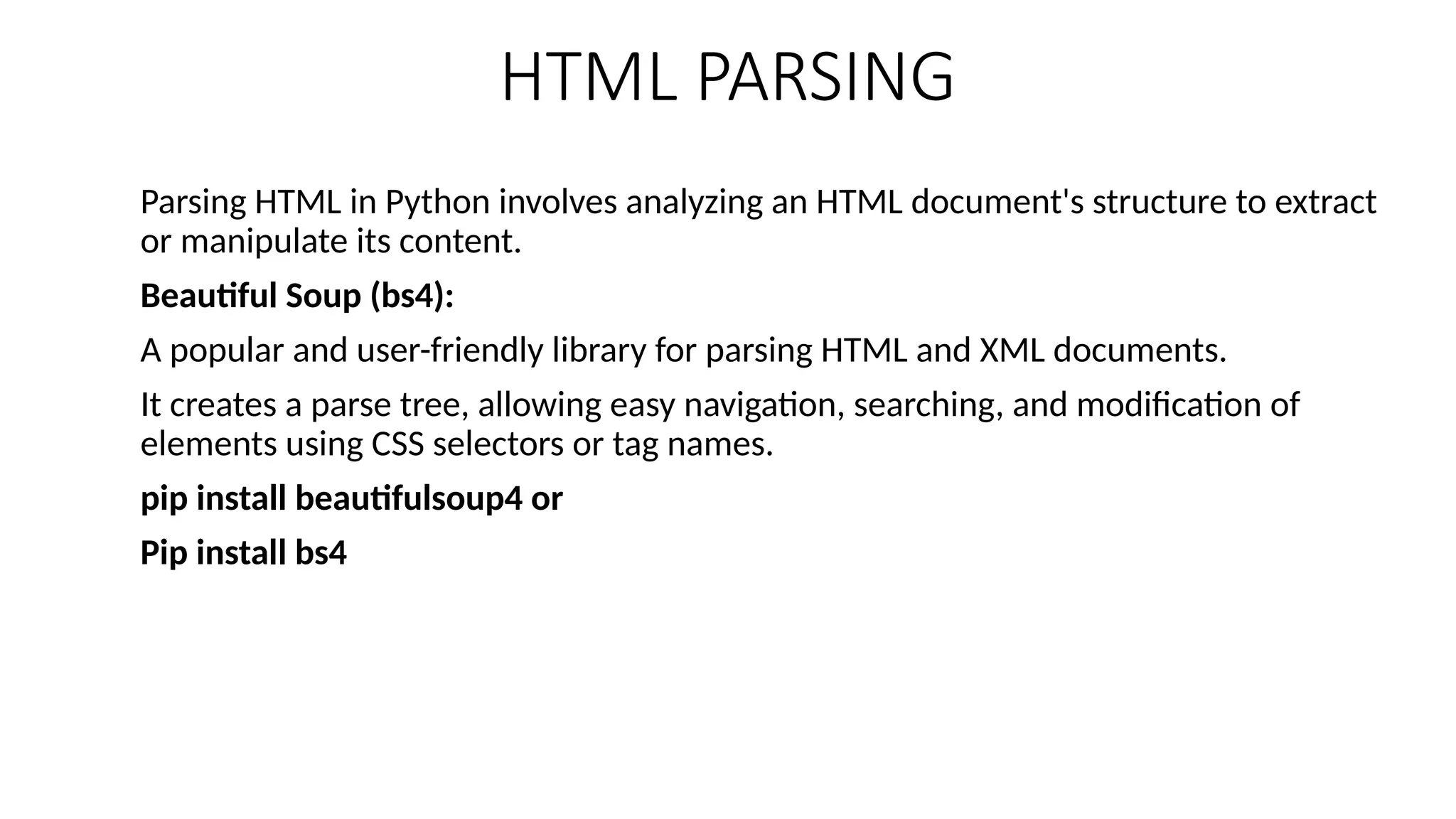 HTML PARSING

Parsing HTML in Python involves analyzing an HTML document's structure to extract or manipulate its content.

Beautiful Soup (bs4):

A popular and user-friendly library for parsing HTML and XML documents.

It creates a parse tree, allowing easy navigation, searching, and modification of elements using CSS selectors or tag names.

pip install beautifulsoup4 or

Pip install bs4